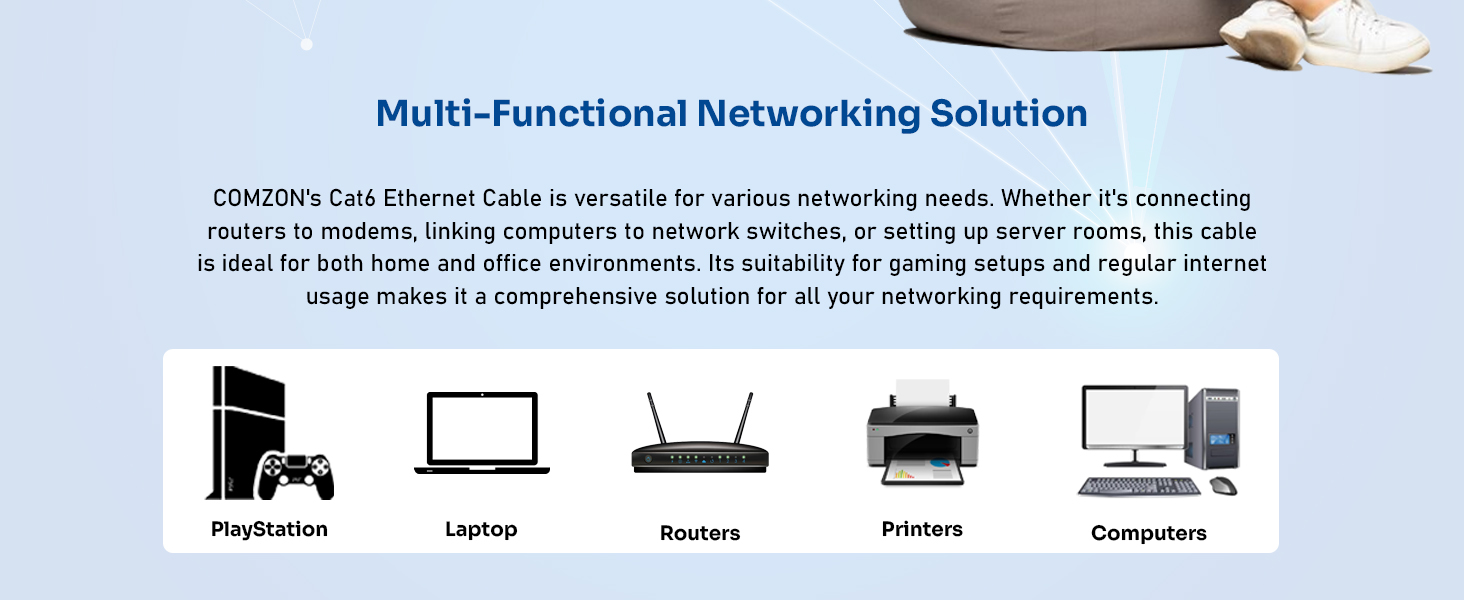 Multi-Functional Networking Solution

COMZON's Cat6 Ethernet Cable is versatile for various networking needs. Whether it's connecting routers to modems, linking computers to network switches, or setting up server rooms, this cable is ideal for both home and office environments. Its suitability for gaming setups and regular internet usage makes it a comprehensive solution for all your networking requirements.

PlayStation

Laptop

Routers

Printers

Computers